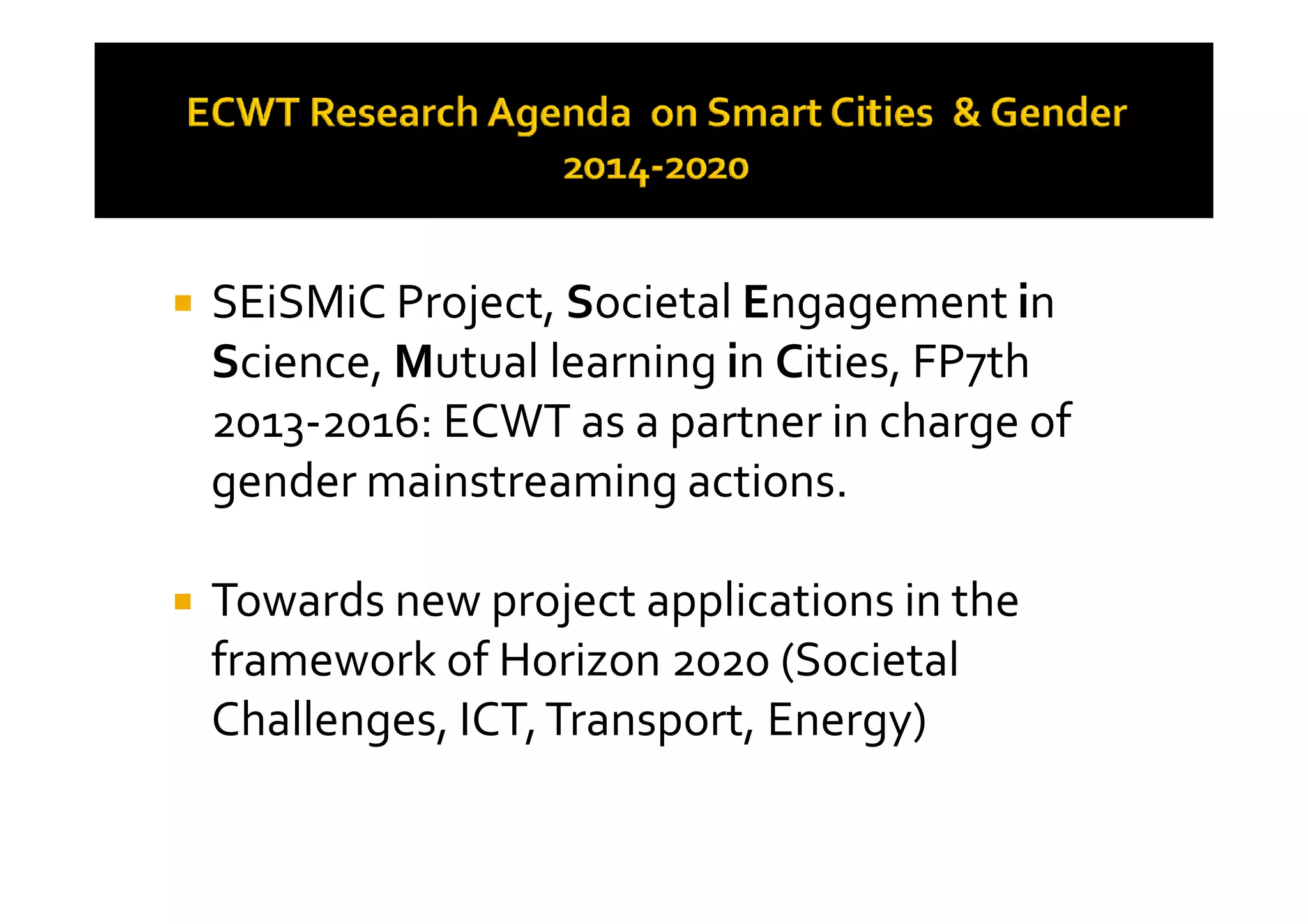 ECWT Research Agenda on Smart Cities & Gender 2014-2020

SEiSMiC Project, Societal Engagement in Science, Mutual learning in Cities, FP7th 2013-2016: ECWT as a partner in charge of gender mainstreaming actions.

Towards new project applications in the framework of Horizon 2020 (Societal Challenges, ICT, Transport, Energy)